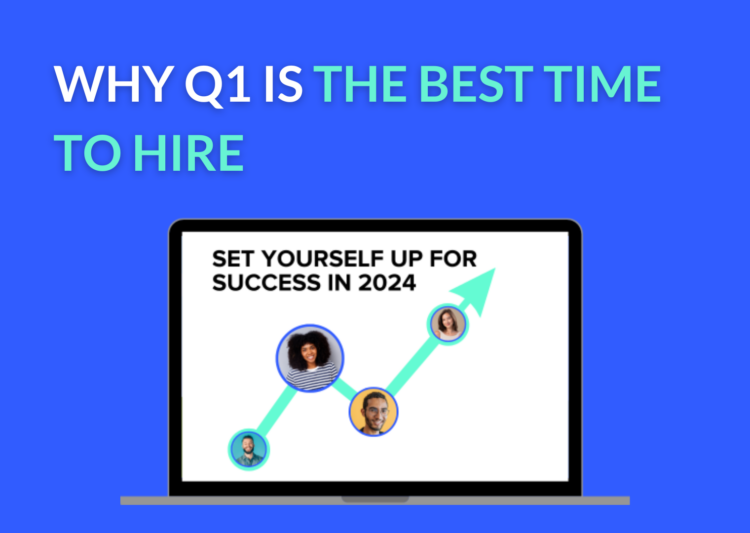 WHY Q1 IS THE BEST TIME TO HIRE

SET YOURSELF UP FOR SUCCESS IN 2024